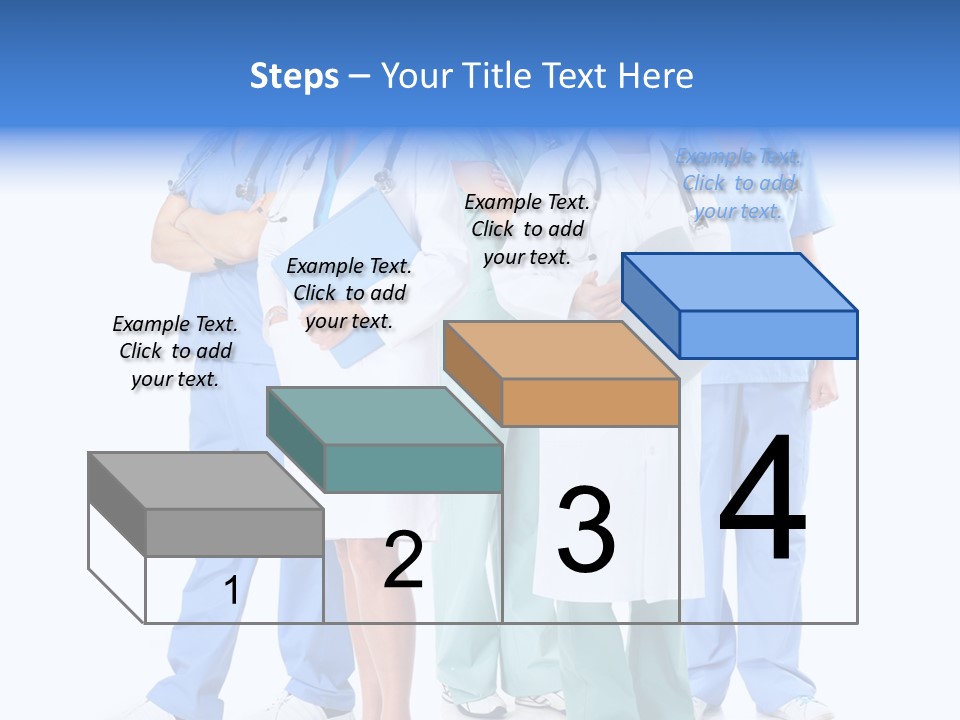 Steps – Your Title Text Here

Example Text. Click to add your text.

Example Text. Click to add your text.

Example Text. Click to add your text.

Example Text. Click to add your text.

1

2

3

4